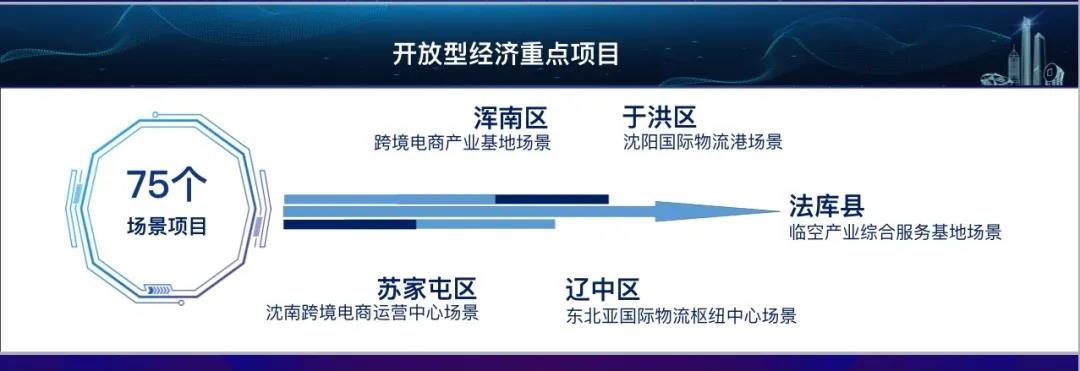 开放型经济重点项目

75个
场景项目

浑南区
跨境电商产业基地场景

于洪区
沈阳国际物流港场景

法库县
临空产业综合服务基地场景

苏家屯区
沈南跨境电商运营中心场景

辽中区
东北亚国际物流枢纽中心场景